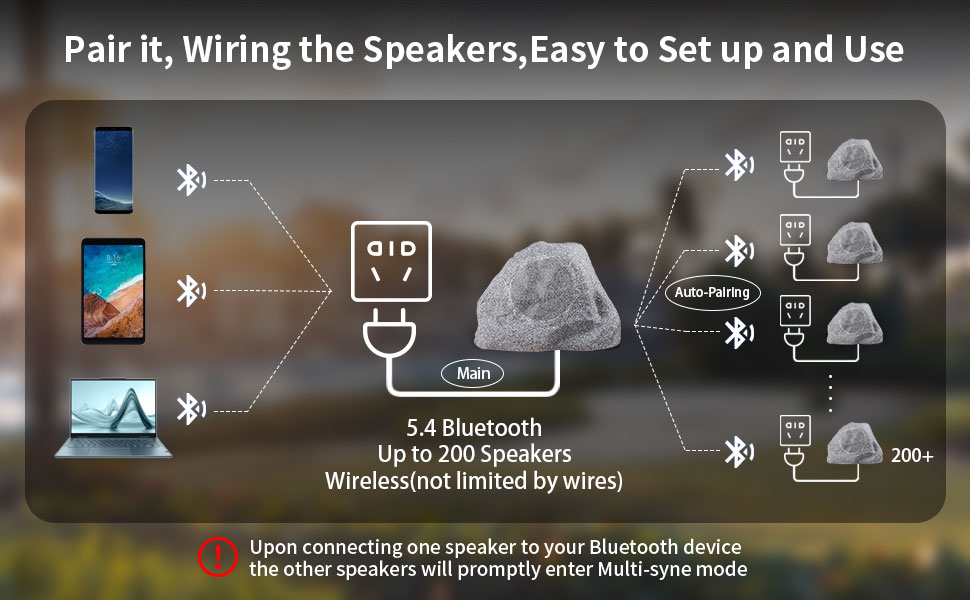 Pair it, Wiring the Speakers,Easy to Set up and Use

Main

5.4 Bluetooth
Up to 200 Speakers
Wireless(not limited by wires)

Auto-Pairing

200+

Upon connecting one speaker to your Bluetooth device
the other speakers will promptly enter Multi-syne mode